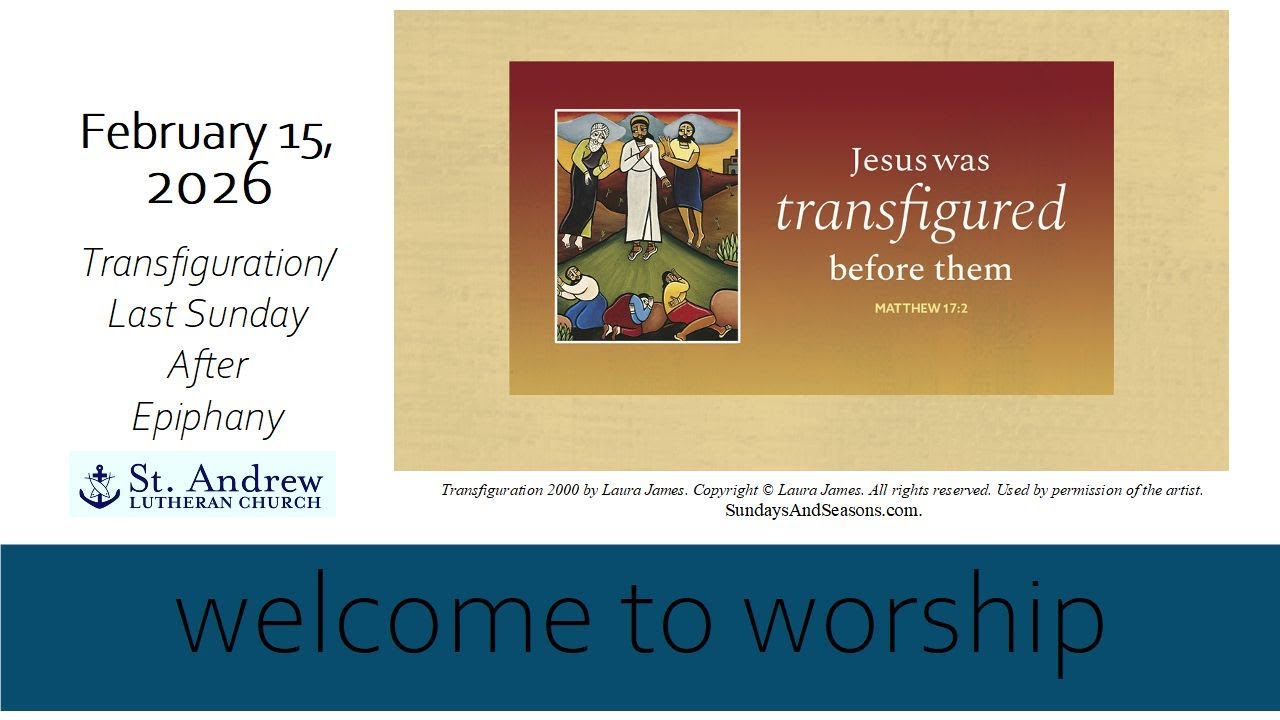 February 15, 2026

Transfiguration/ Last Sunday After Epiphany

St. Andrew
LUTHERAN CHURCH

Jesus was transfigured before them

MATTHEW 17:2

Transfiguration 2000 by Laura James. Copyright © Laura James. All rights reserved. Used by permission of the artist. SundaysAndSeasons.com.

welcome to worship